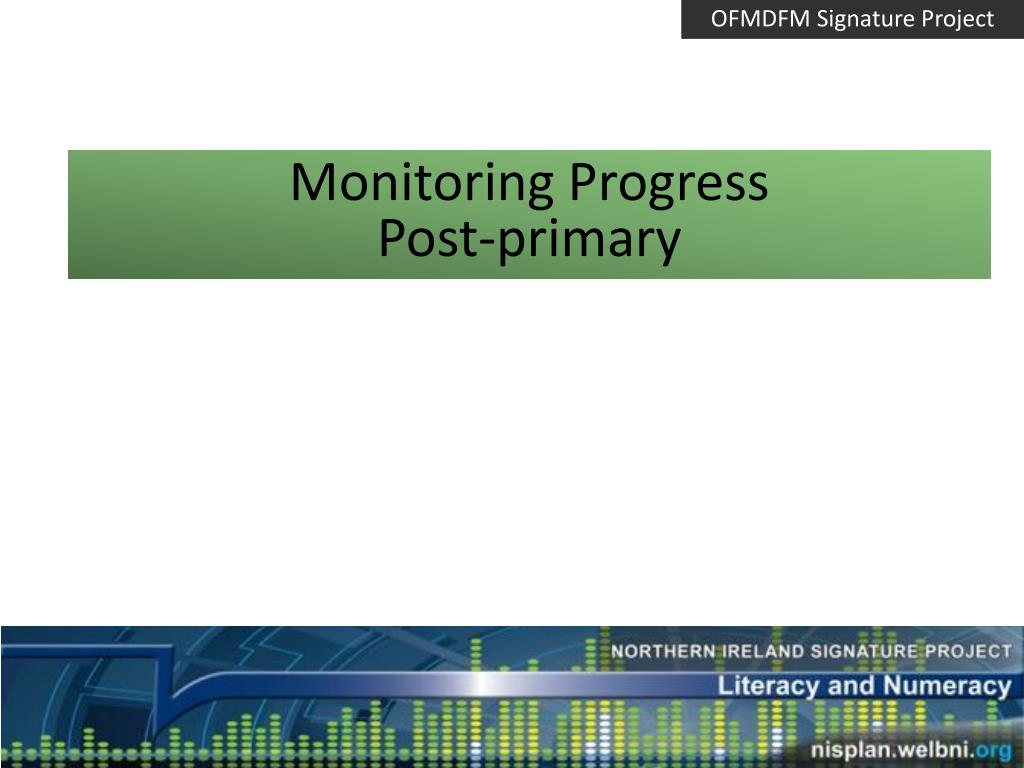 OFMDFM Signature Project

Monitoring Progress
Post-primary

NORTHERN IRELAND SIGNATURE PROJECT
Literacy and Numeracy
nisplan.welbni.org